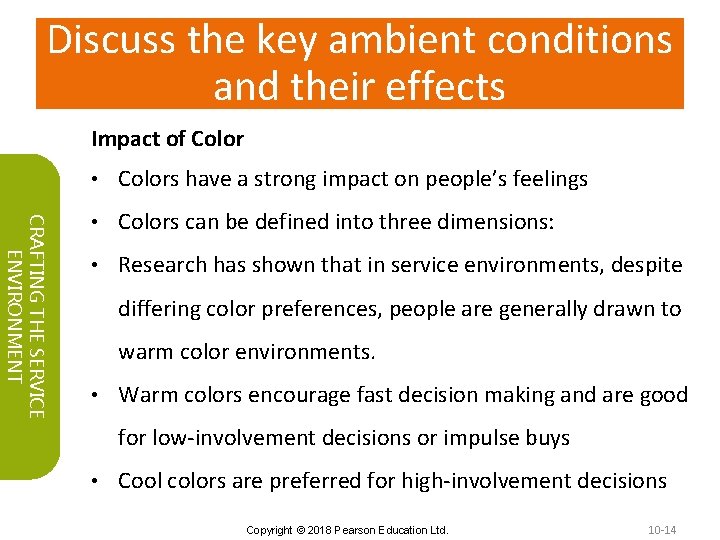 Discuss the key ambient conditions and their effects

CRAFTING THE SERVICE ENVIRONMENT

Impact of Color

• Colors have a strong impact on people's feelings

• Colors can be defined into three dimensions:

• Research has shown that in service environments, despite differing color preferences, people are generally drawn to warm color environments.

• Warm colors encourage fast decision making and are good for low-involvement decisions or impulse buys

• Cool colors are preferred for high-involvement decisions

Copyright © 2018 Pearson Education Ltd.

10-14